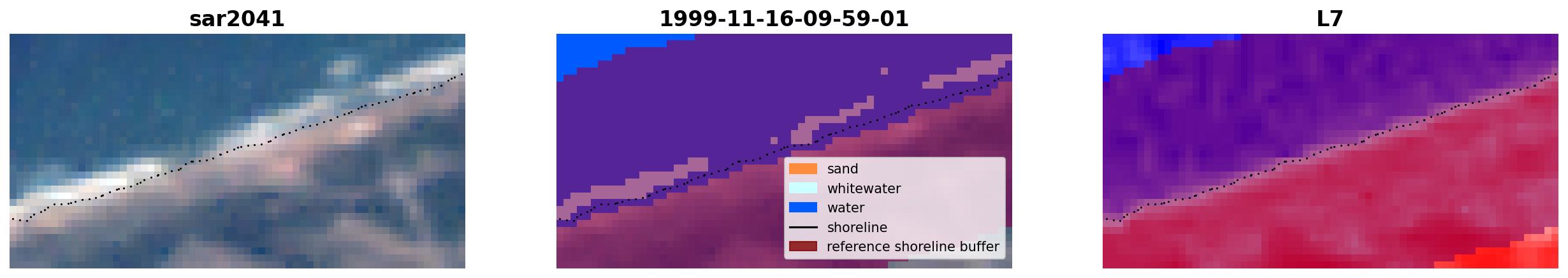 sar2041

1999-11-16-09-59-01

sand
whitewater
water
shoreline
reference shoreline buffer

L7